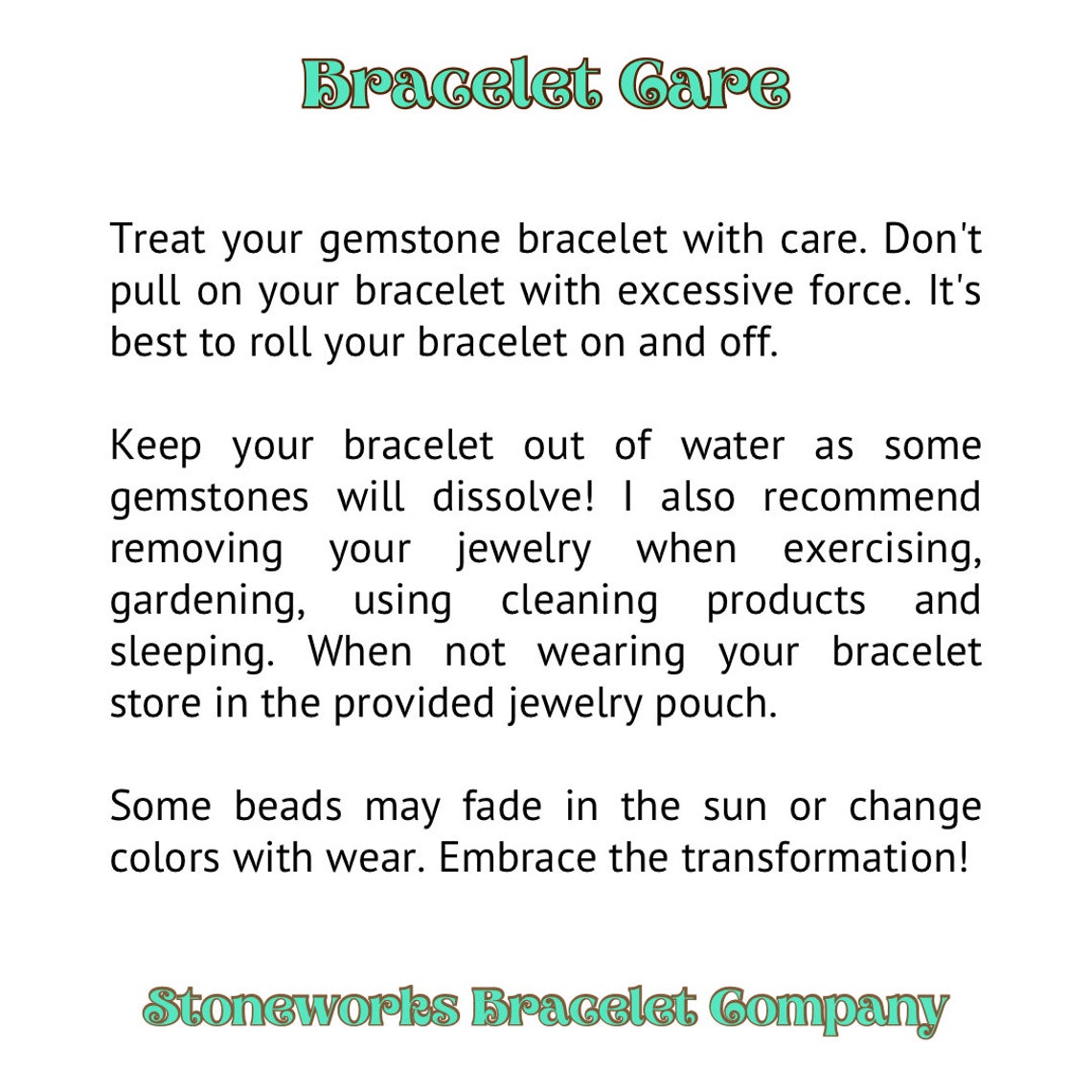 Bracelet Care

Treat your gemstone bracelet with care. Don't pull on your bracelet with excessive force. It's best to roll your bracelet on and off.

Keep your bracelet out of water as some gemstones will dissolve! I also recommend removing your jewelry when exercising, gardening, using cleaning products and sleeping. When not wearing your bracelet store in the provided jewelry pouch.

Some beads may fade in the sun or change colors with wear. Embrace the transformation!

Stoneworks Bracelet Company